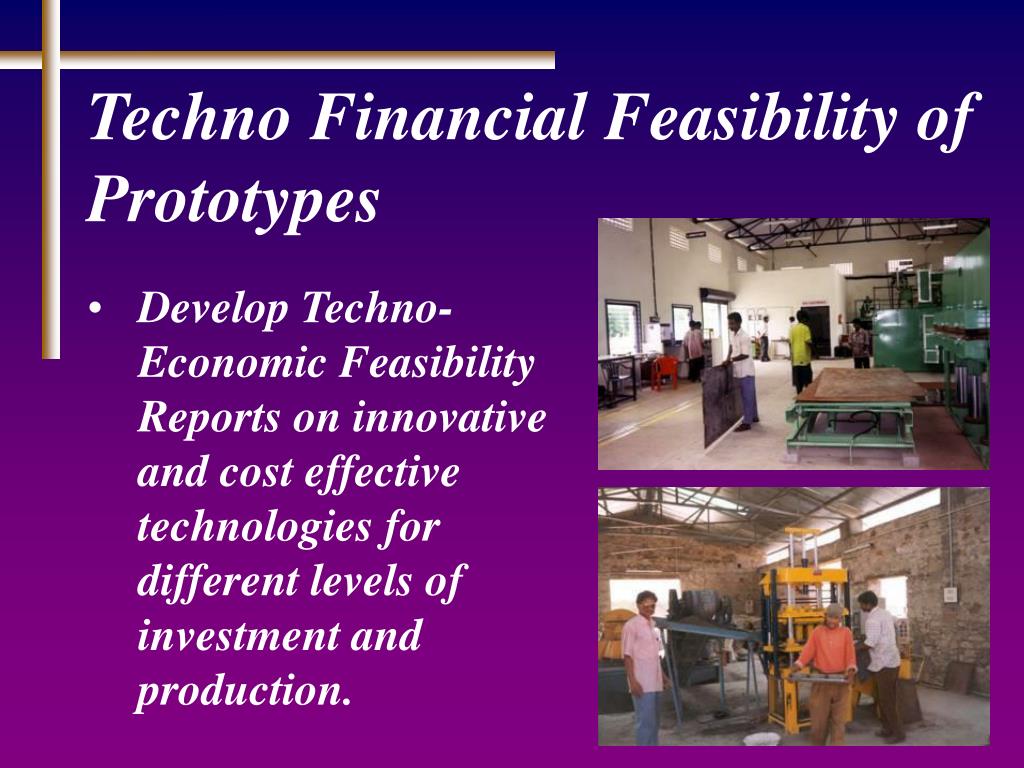 Techno Financial Feasibility of Prototypes

• Develop Techno-Economic Feasibility Reports on innovative and cost effective technologies for different levels of investment and production.